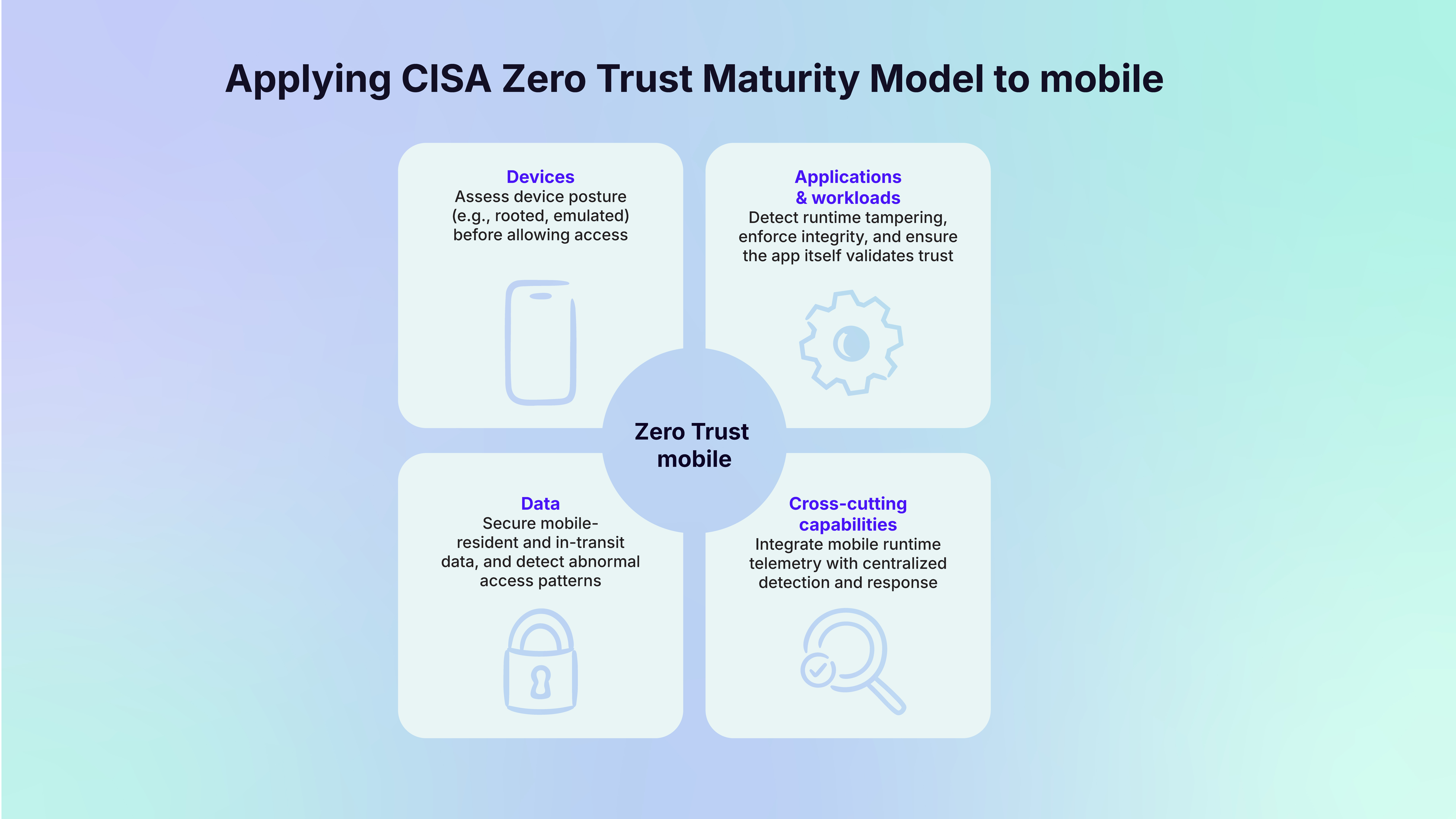 Applying CISA Zero Trust Maturity Model to mobile

Devices
Assess device posture (e.g., rooted, emulated) before allowing access

Applications & workloads
Detect runtime tampering, enforce integrity, and ensure the app itself validates trust

Zero Trust mobile

Data
Secure mobile-resident and in-transit data, and detect abnormal access patterns

Cross-cutting capabilities
Integrate mobile runtime telemetry with centralized detection and response